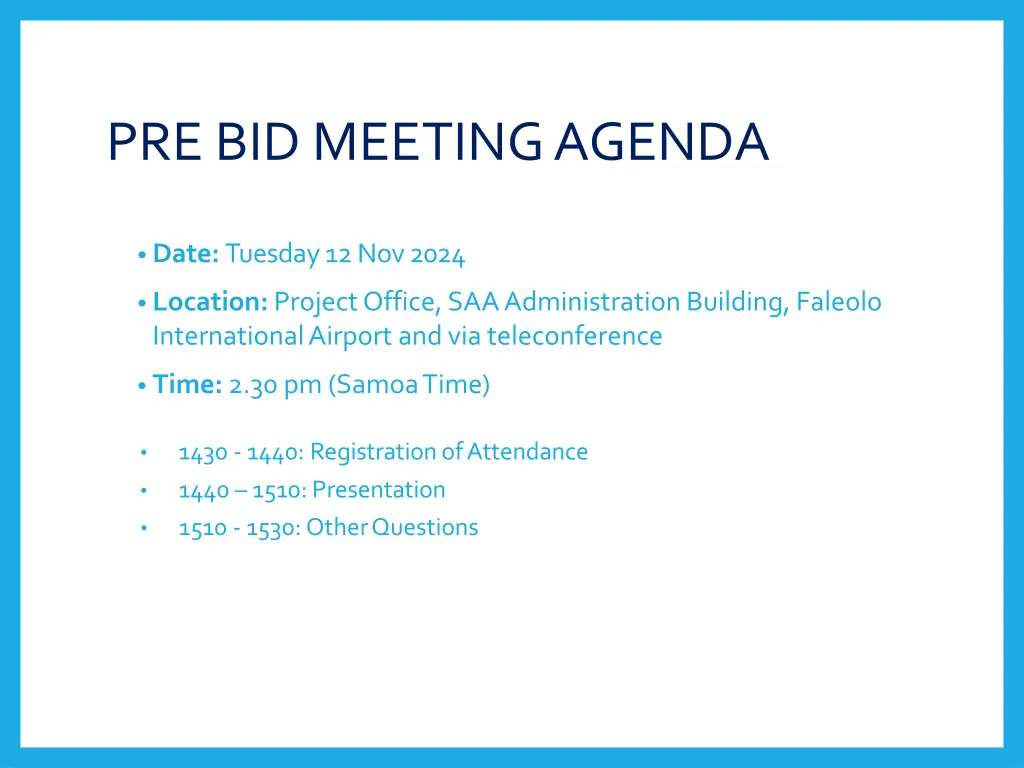 PRE BID MEETING AGENDA

• Date: Tuesday 12 Nov 2024

• Location: Project Office, SAA Administration Building, Faleolo International Airport and via teleconference

• Time: 2.30 pm (Samoa Time)

• 1430 - 1440: Registration of Attendance
• 1440 – 1510: Presentation
• 1510 - 1530: Other Questions